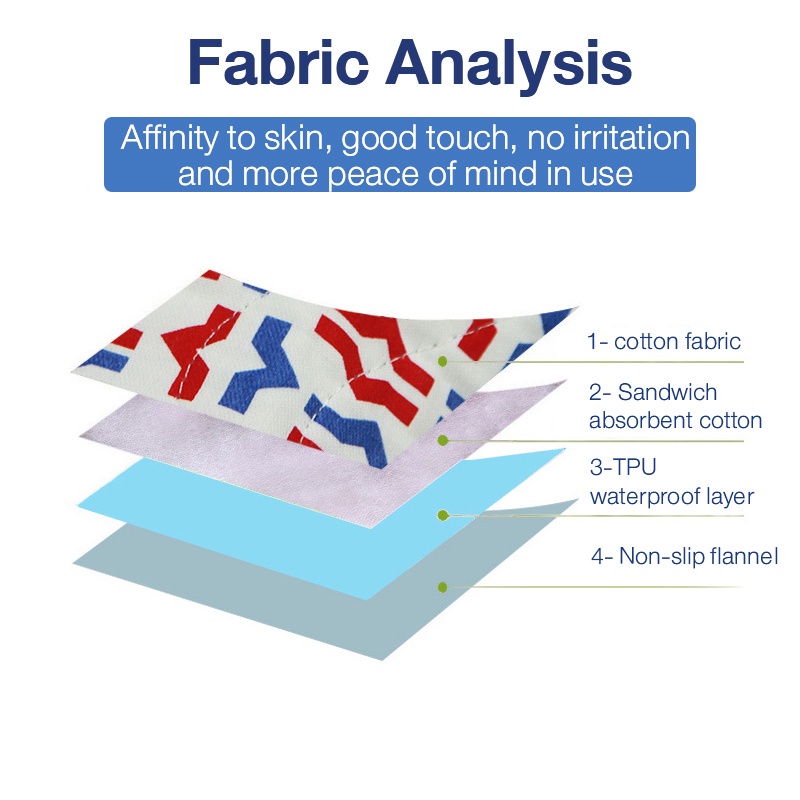 Fabric Analysis

Affinity to skin, good touch, no irritation and more peace of mind in use

1- cotton fabric

2- Sandwich absorbent cotton

3-TPU waterproof layer

4- Non-slip flannel